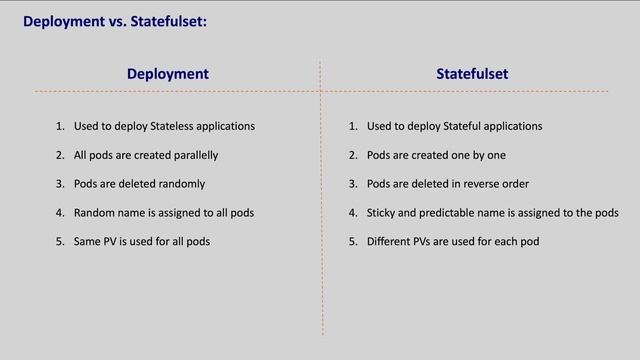 Deployment vs. Statefulset:

Deployment

1. Used to deploy Stateless applications
2. All pods are created parallelly
3. Pods are deleted randomly
4. Random name is assigned to all pods
5. Same PV is used for all pods

Statefulset

1. Used to deploy Stateful applications
2. Pods are created one by one
3. Pods are deleted in reverse order
4. Sticky and predictable name is assigned to the pods
5. Different PVs are used for each pod